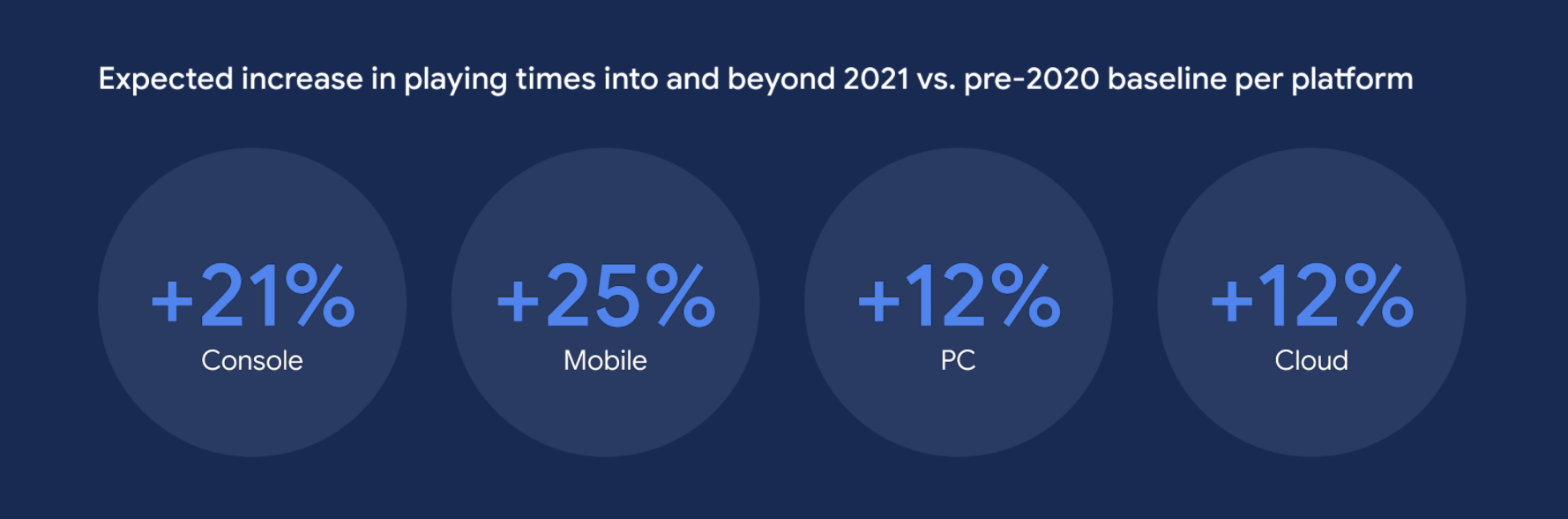 Expected increase in playing times into and beyond 2021 vs. pre-2020 baseline per platform

+21%
Console

+25%
Mobile

+12%
PC

+12%
Cloud